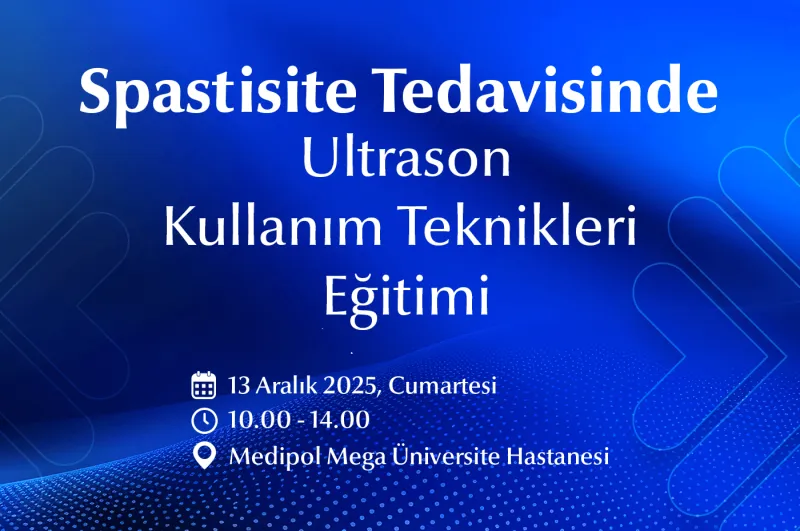 Spastisite Tedavisinde
Ultrason
Kullanım Teknikleri
Eğitimi

13 Aralık 2025, Cumartesi
10.00 - 14.00
Medipol Mega Üniversite Hastanesi